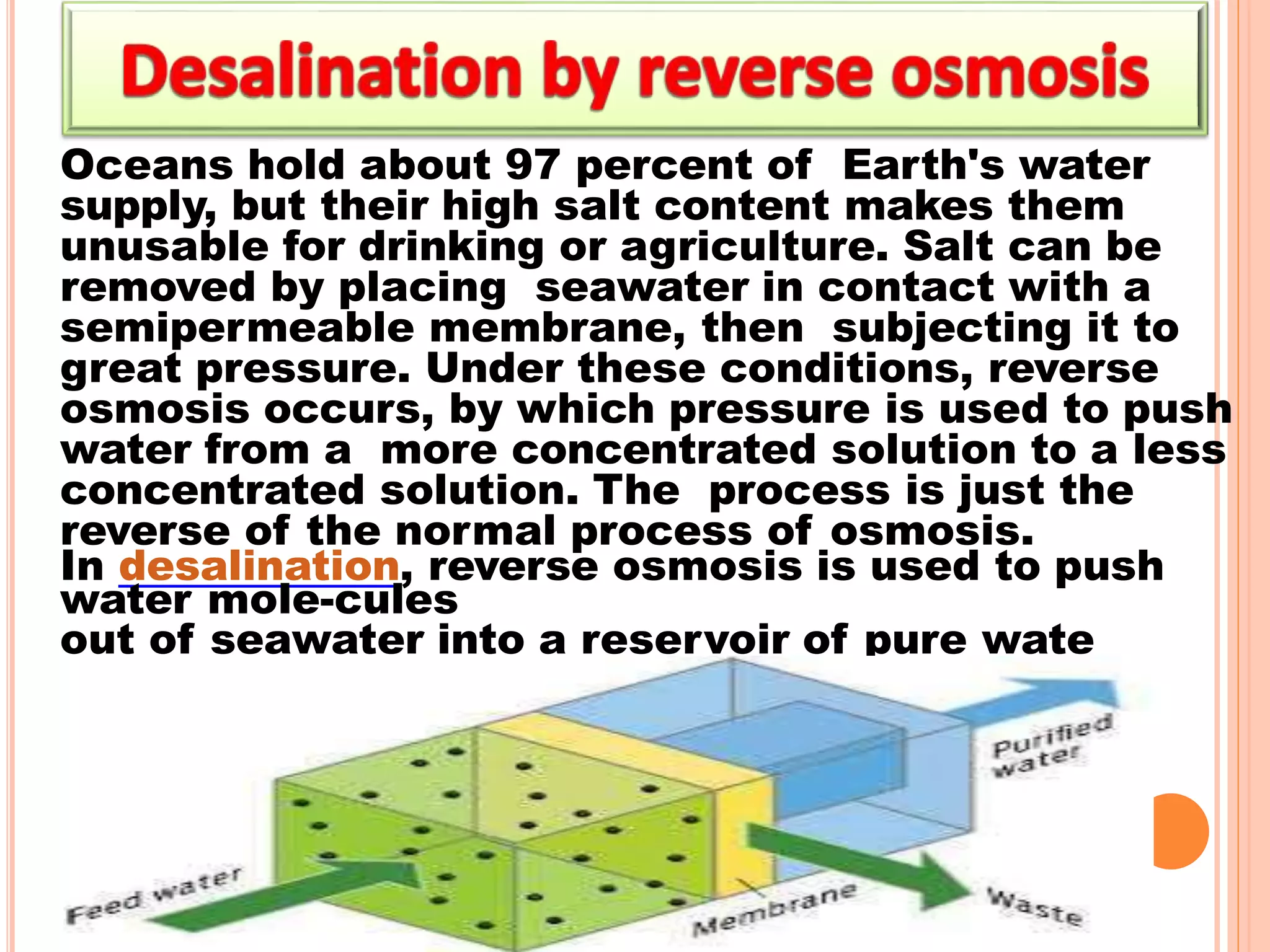 Desalination by reverse osmosis

Oceans hold about 97 percent of Earth's water supply, but their high salt content makes them unusable for drinking or agriculture. Salt can be removed by placing seawater in contact with a semipermeable membrane, then subjecting it to great pressure. Under these conditions, reverse osmosis occurs, by which pressure is used to push water from a more concentrated solution to a less concentrated solution. The process is just the reverse of the normal process of osmosis.
In desalination, reverse osmosis is used to push water mole-cules
out of seawater into a reservoir of pure wate

Purified water
Feed water
Membrane
Waste